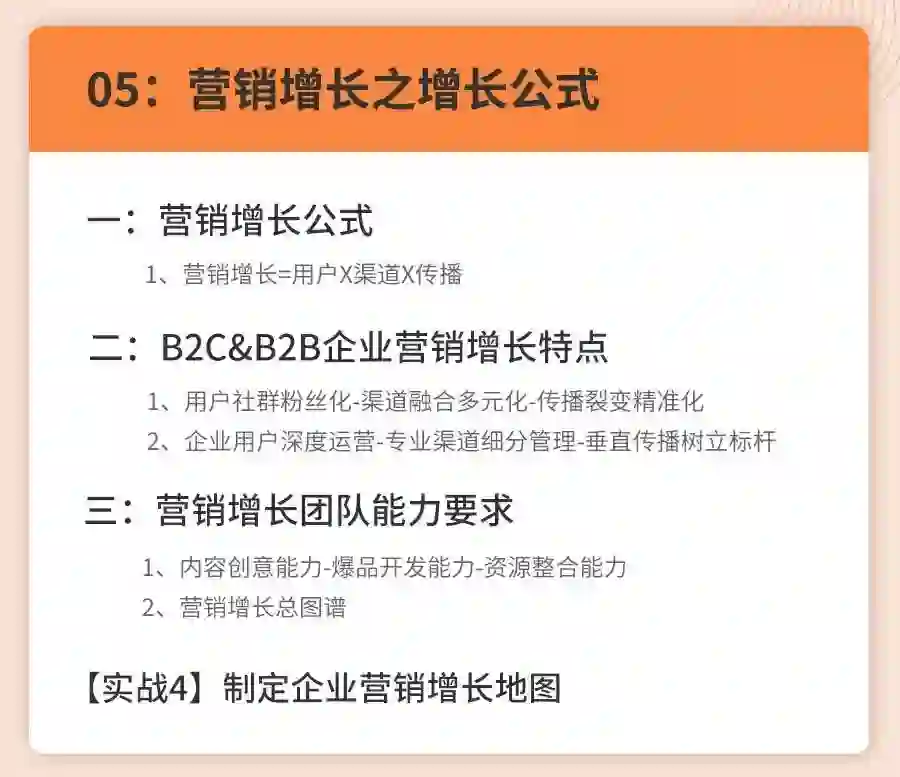 05：营销增长之增长公式

一：营销增长公式

1、营销增长=用户X渠道X传播

二：B2C&B2B企业营销增长特点

1、用户社群粉丝化-渠道融合多元化-传播裂变精准化

2、企业用户深度运营-专业渠道细分管理-垂直传播树立标杆

三：营销增长团队能力要求

1、内容创意能力-爆品开发能力-资源整合能力

2、营销增长总图谱

【实战4】制定企业营销增长地图